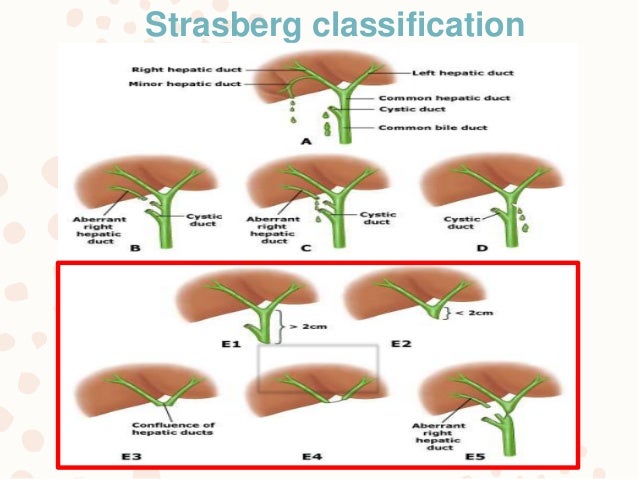 Strasberg classification

Right hepatic duct
Minor hepatic duct
Left hepatic duct
Common hepatic duct
Cystic duct
Common bile duct
A

Aberrant right hepatic duct
Cystic duct
B

Aberrant right hepatic duct
Cystic duct
C

Cystic duct
D

> 2cm
E1

< 2cm
E2

Confluence of hepatic ducts
E3

E4

Aberrant right hepatic duct
E5